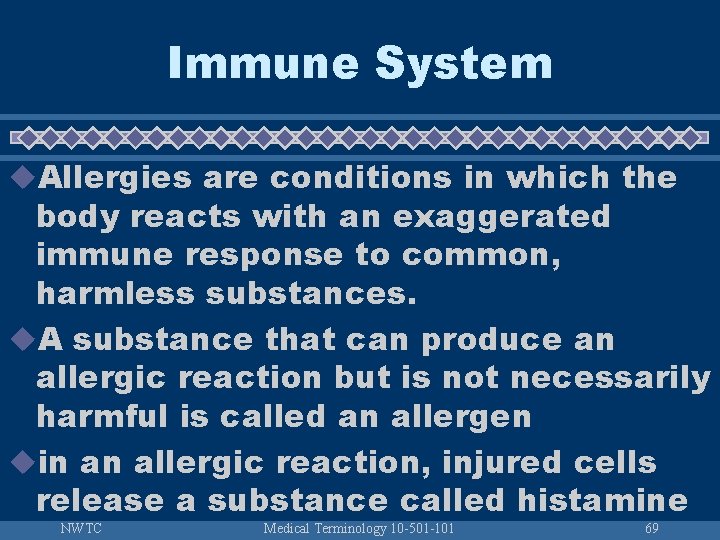 Immune System

Allergies are conditions in which the body reacts with an exaggerated immune response to common, harmless substances.

A substance that can produce an allergic reaction but is not necessarily harmful is called an allergen

in an allergic reaction, injured cells release a substance called histamine

NWTC Medical Terminology 10-501-101 69